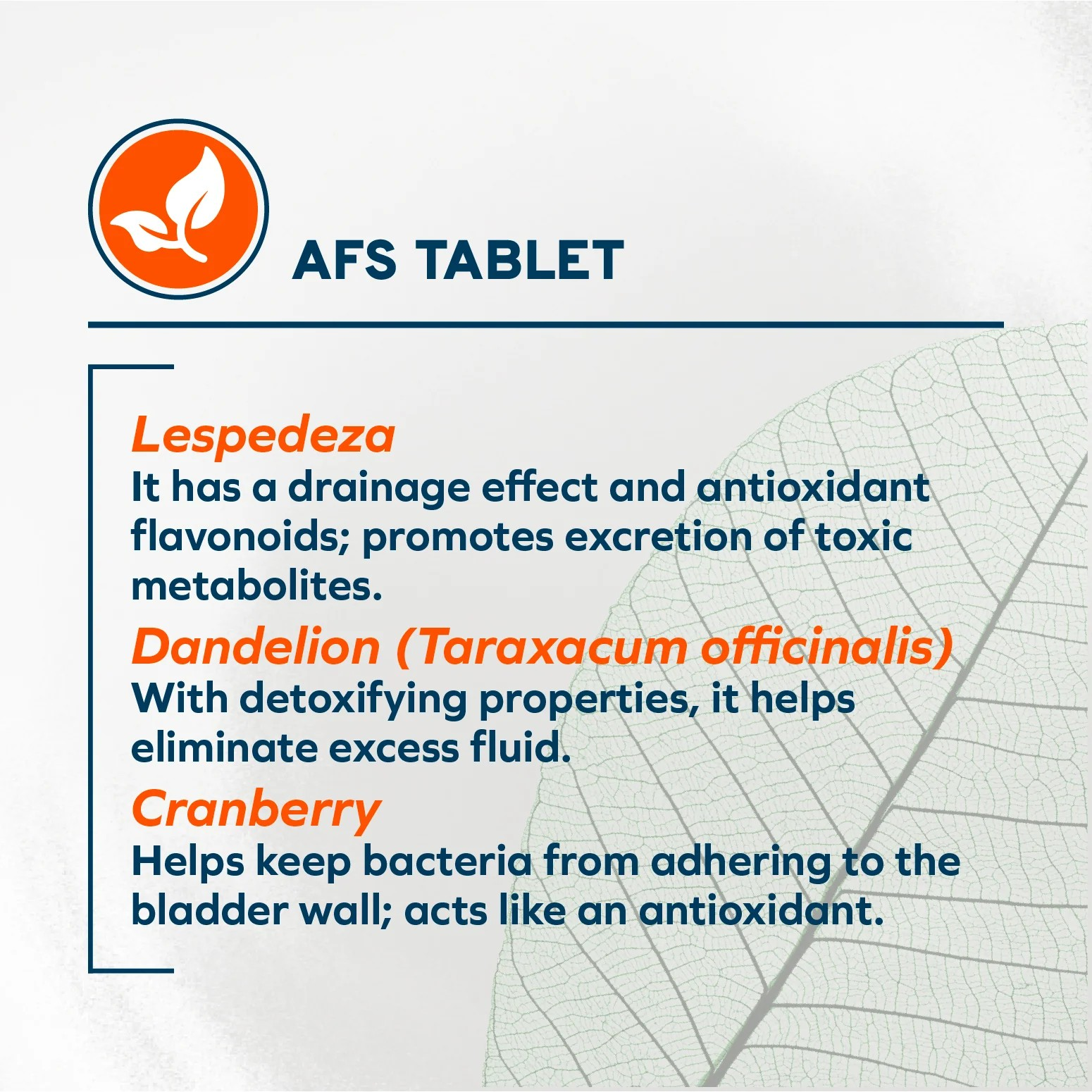 AFS TABLET

Lespedeza
It has a drainage effect and antioxidant flavonoids; promotes excretion of toxic metabolites.

Dandelion (Taraxacum officinalis)
With detoxifying properties, it helps eliminate excess fluid.

Cranberry
Helps keep bacteria from adhering to the bladder wall; acts like an antioxidant.